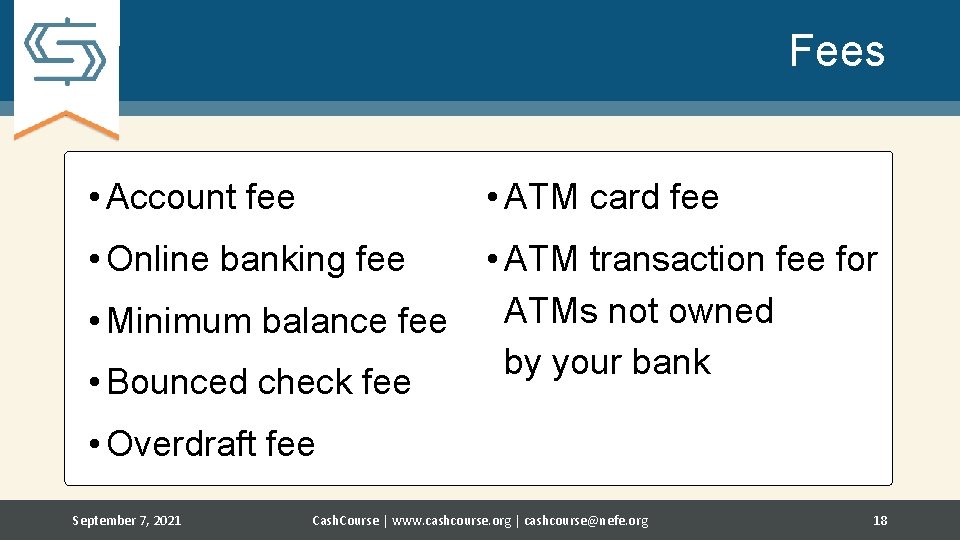 Fees

• Account fee
• Online banking fee
• Minimum balance fee
• Bounced check fee
• Overdraft fee

• ATM card fee
• ATM transaction fee for ATMs not owned by your bank

September 7, 2021 CashCourse | www.cashcourse.org | cashcourse@nefe.org 18